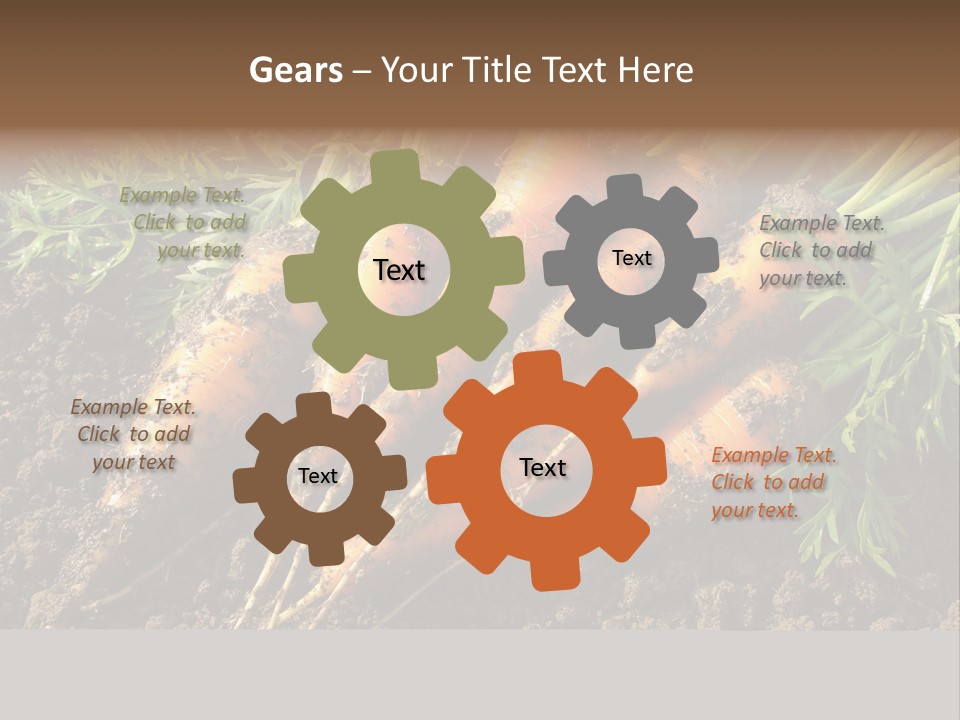 Gears – Your Title Text Here

Example Text. Click to add your text.

Text

Text

Example Text. Click to add your text.

Example Text. Click to add your text

Text

Text

Example Text. Click to add your text.